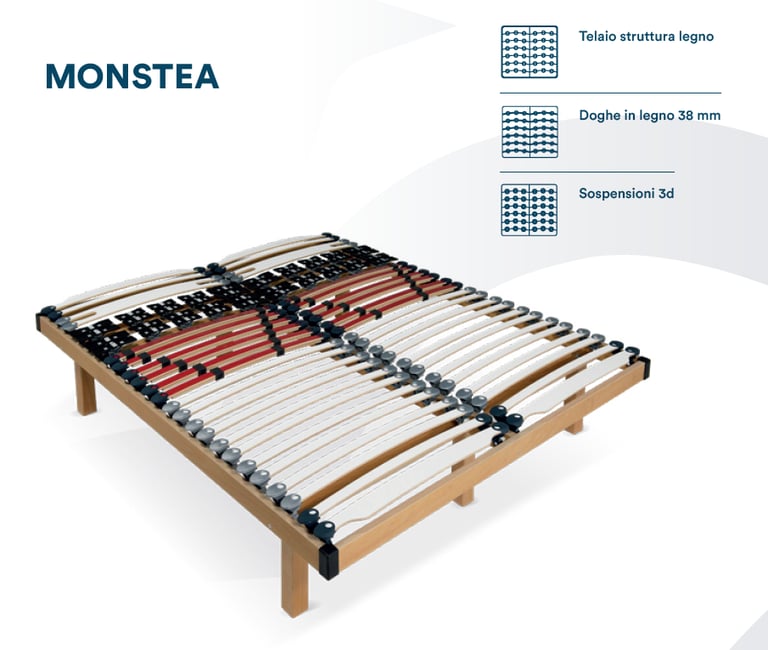 MONSTEA

Telaio struttura legno

Doghe in legno 38 mm

Sospensioni 3d